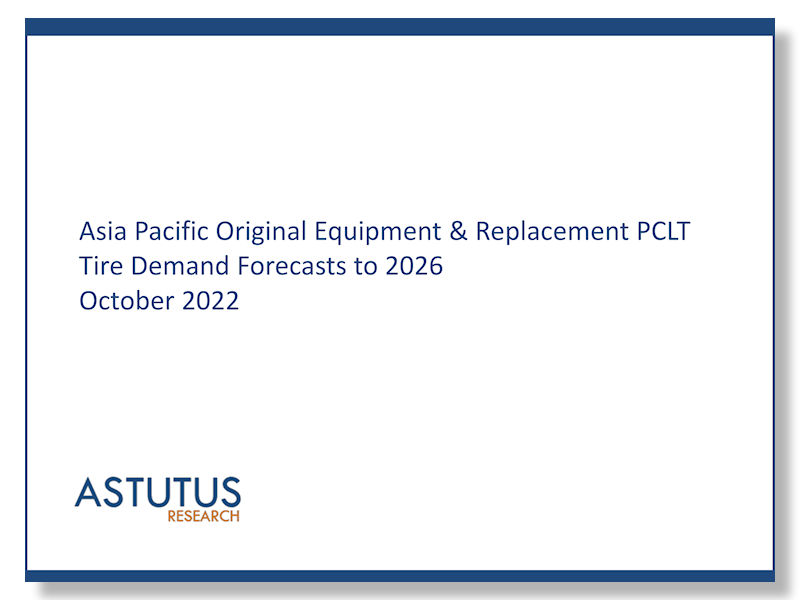 Asia Pacific Original Equipment & Replacement PCLT Tire Demand Forecasts to 2026
October 2022

ASTUTUS
RESEARCH